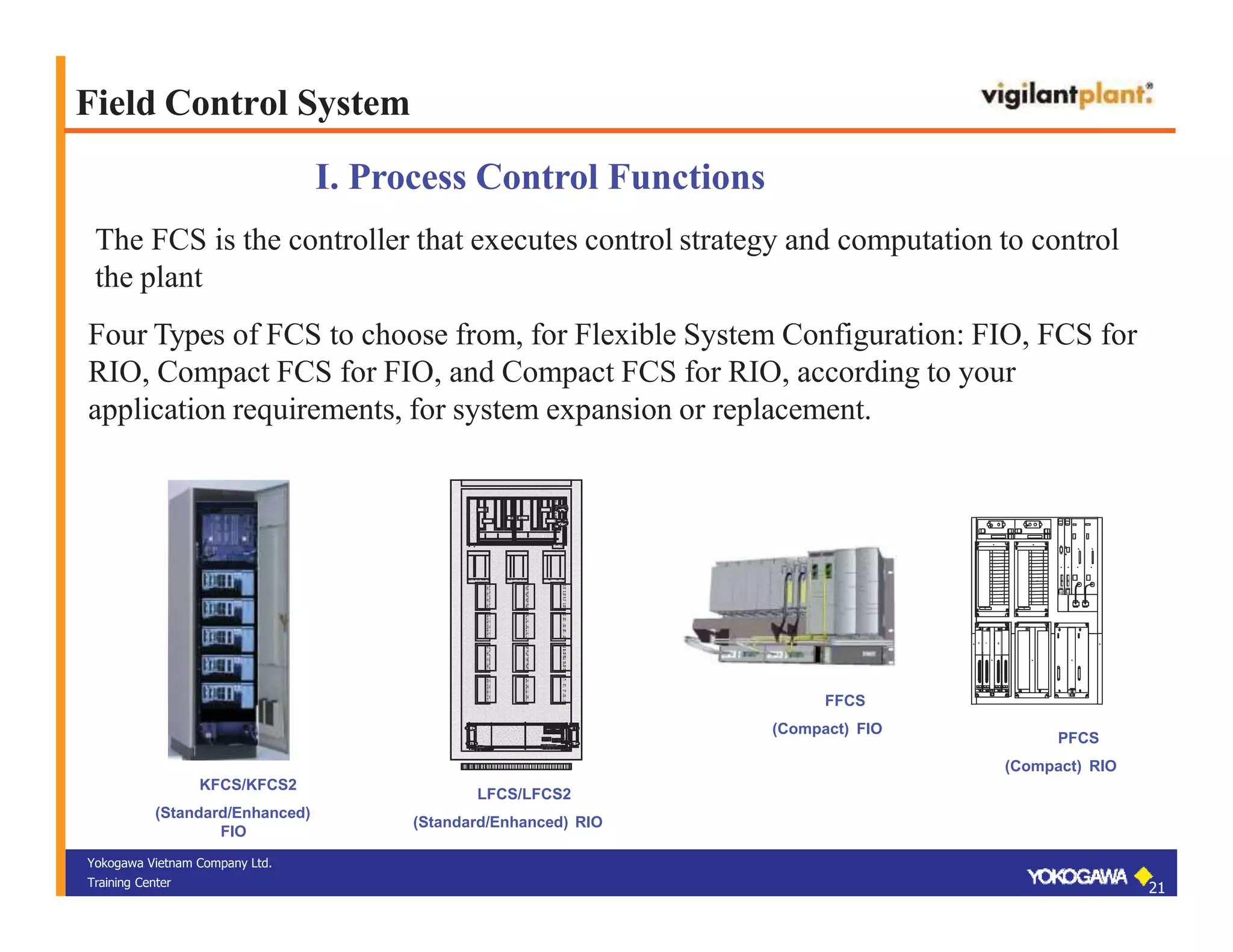 Field Control System

vigilantplant.

I. Process Control Functions

The FCS is the controller that executes control strategy and computation to control the plant

Four Types of FCS to choose from, for Flexible System Configuration: FIO, FCS for RIO, Compact FCS for FIO, and Compact FCS for RIO, according to your application requirements, for system expansion or replacement.

KFCS/KFCS2
(Standard/Enhanced) FIO

LFCS/LFCS2
(Standard/Enhanced) RIO

FFCS
(Compact) FIO

PFCS
(Compact) RIO

Yokogawa Vietnam Company Ltd.
Training Center

YOKOGAWA

21